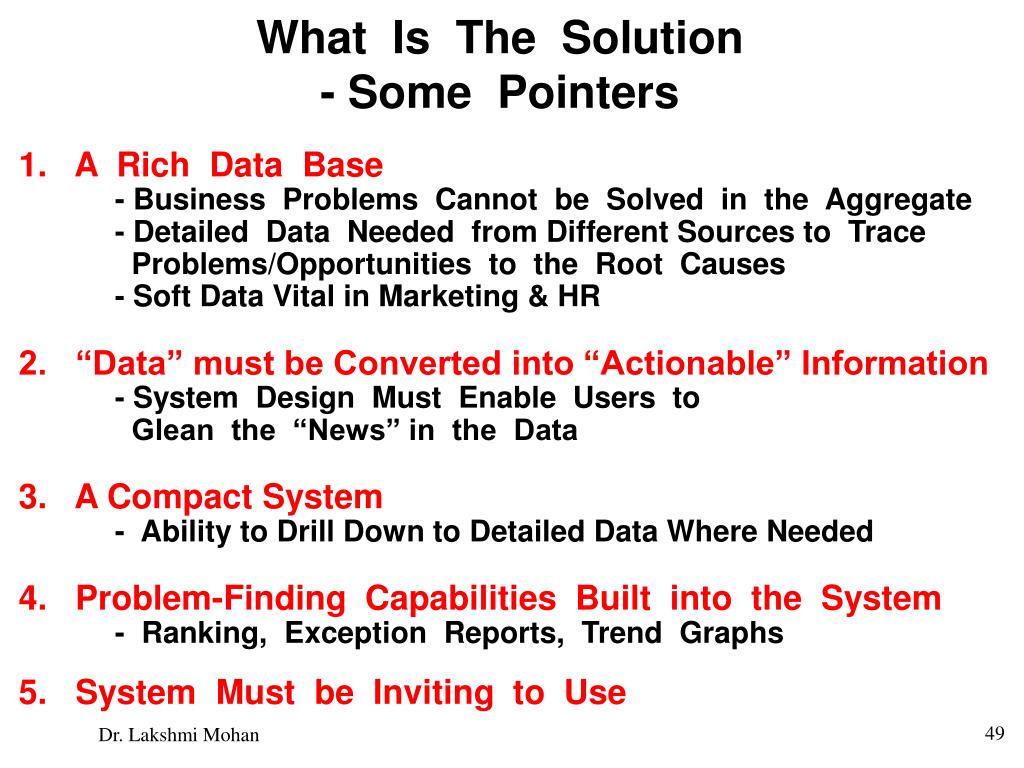 What Is The Solution
- Some Pointers

1. A Rich Data Base
- Business Problems Cannot be Solved in the Aggregate
- Detailed Data Needed from Different Sources to Trace Problems/Opportunities to the Root Causes
- Soft Data Vital in Marketing & HR

2. “Data” must be Converted into “Actionable” Information
- System Design Must Enable Users to Glean the “News” in the Data

3. A Compact System
- Ability to Drill Down to Detailed Data Where Needed

4. Problem-Finding Capabilities Built into the System
- Ranking, Exception Reports, Trend Graphs

5. System Must be Inviting to Use

Dr. Lakshmi Mohan

49